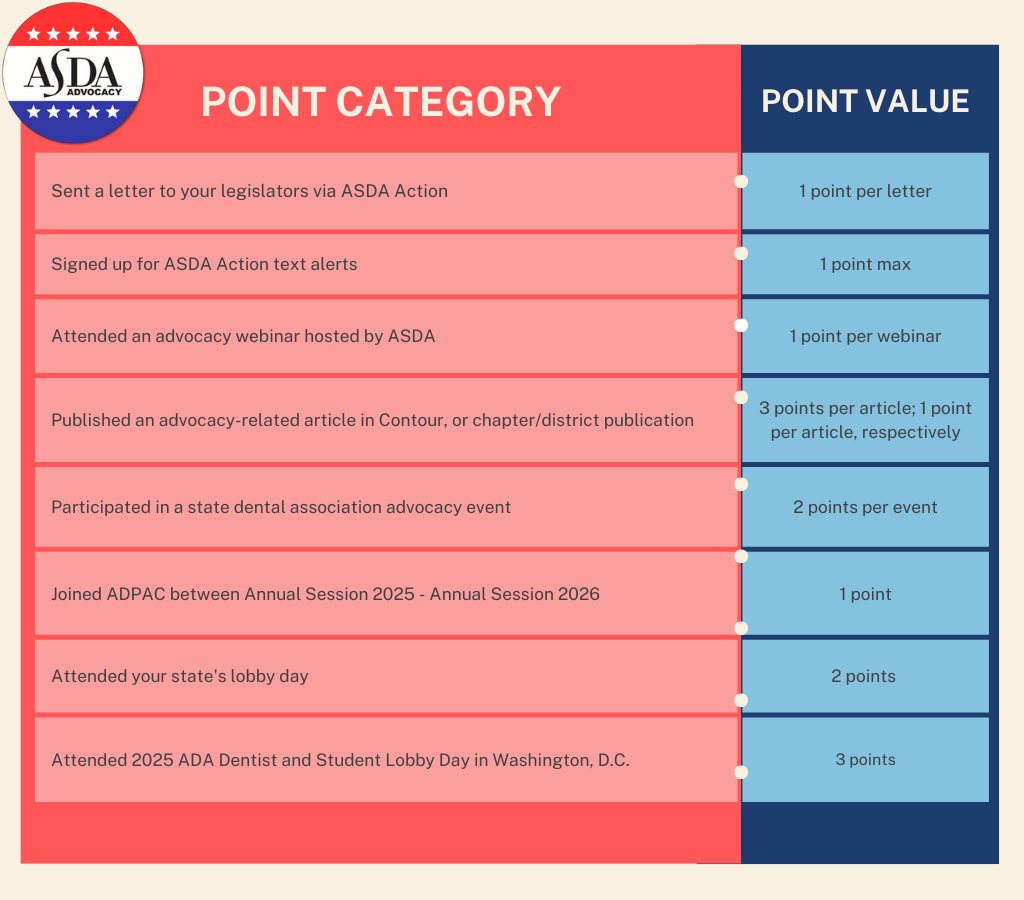 ASDA
ADVOCACY

| POINT CATEGORY | POINT VALUE |
|---|---|
| Sent a letter to your legislators via ASDA Action | 1 point per letter |
| Signed up for ASDA Action text alerts | 1 point max |
| Attended an advocacy webinar hosted by ASDA | 1 point per webinar |
| Published an advocacy-related article in Contour, or chapter/district publication | 3 points per article; 1 point per article, respectively |
| Participated in a state dental association advocacy event | 2 points per event |
| Joined ADPAC between Annual Session 2025 - Annual Session 2026 | 1 point |
| Attended your state's lobby day | 2 points |
| Attended 2025 ADA Dentist and Student Lobby Day in Washington, D.C. | 3 points |